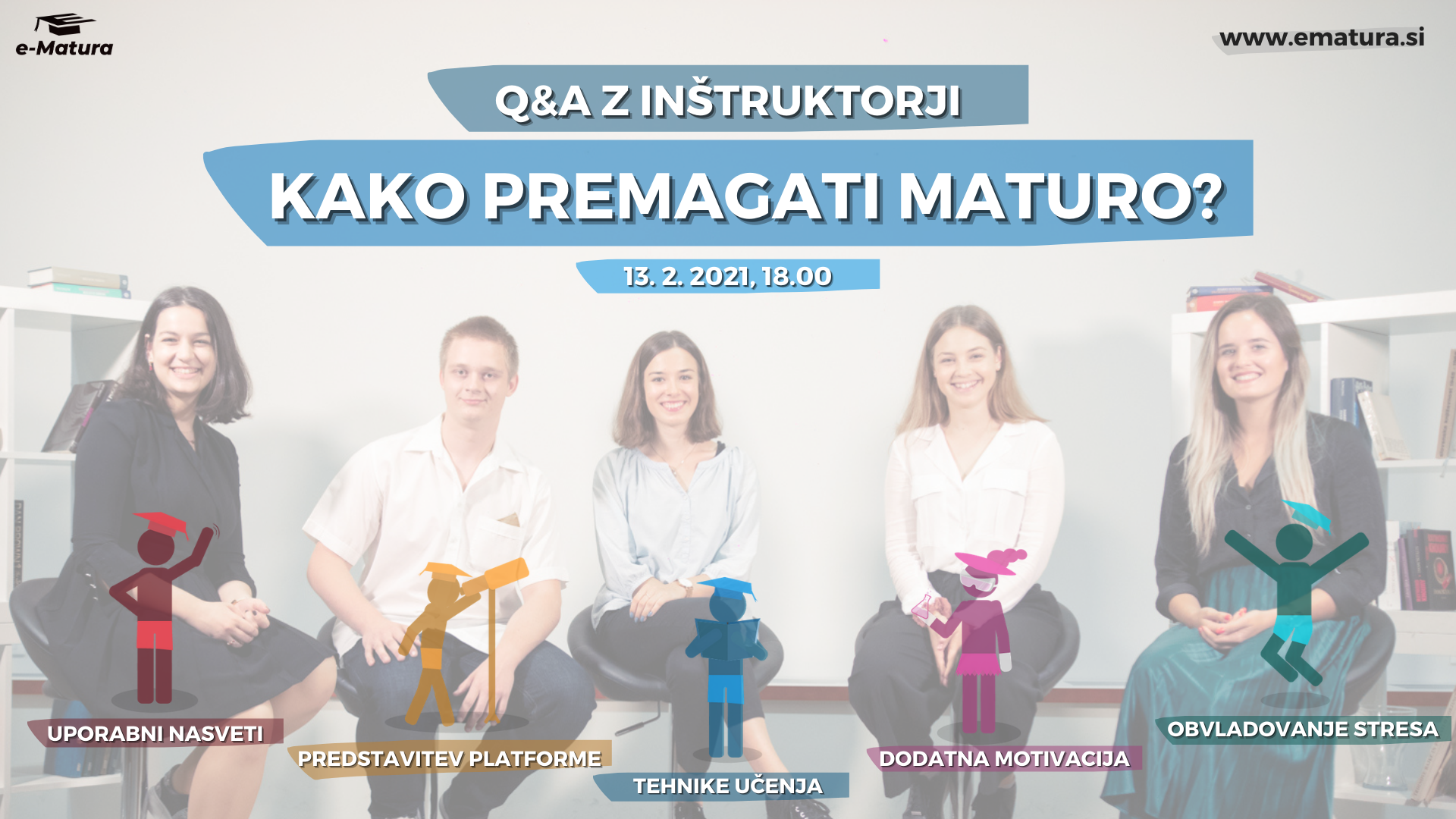 e-Matura

www.ematura.si

Q&A Z INŠTRUKTORJI

KAKO PREMAGATI MATURO?

13. 2. 2021, 18.00

UPORABNI NASVETI

PREDSTAVITEV PLATFORME

TEHNIKE UČENJA

DODATNA MOTIVACIJA

OBVLADOVANJE STRESA